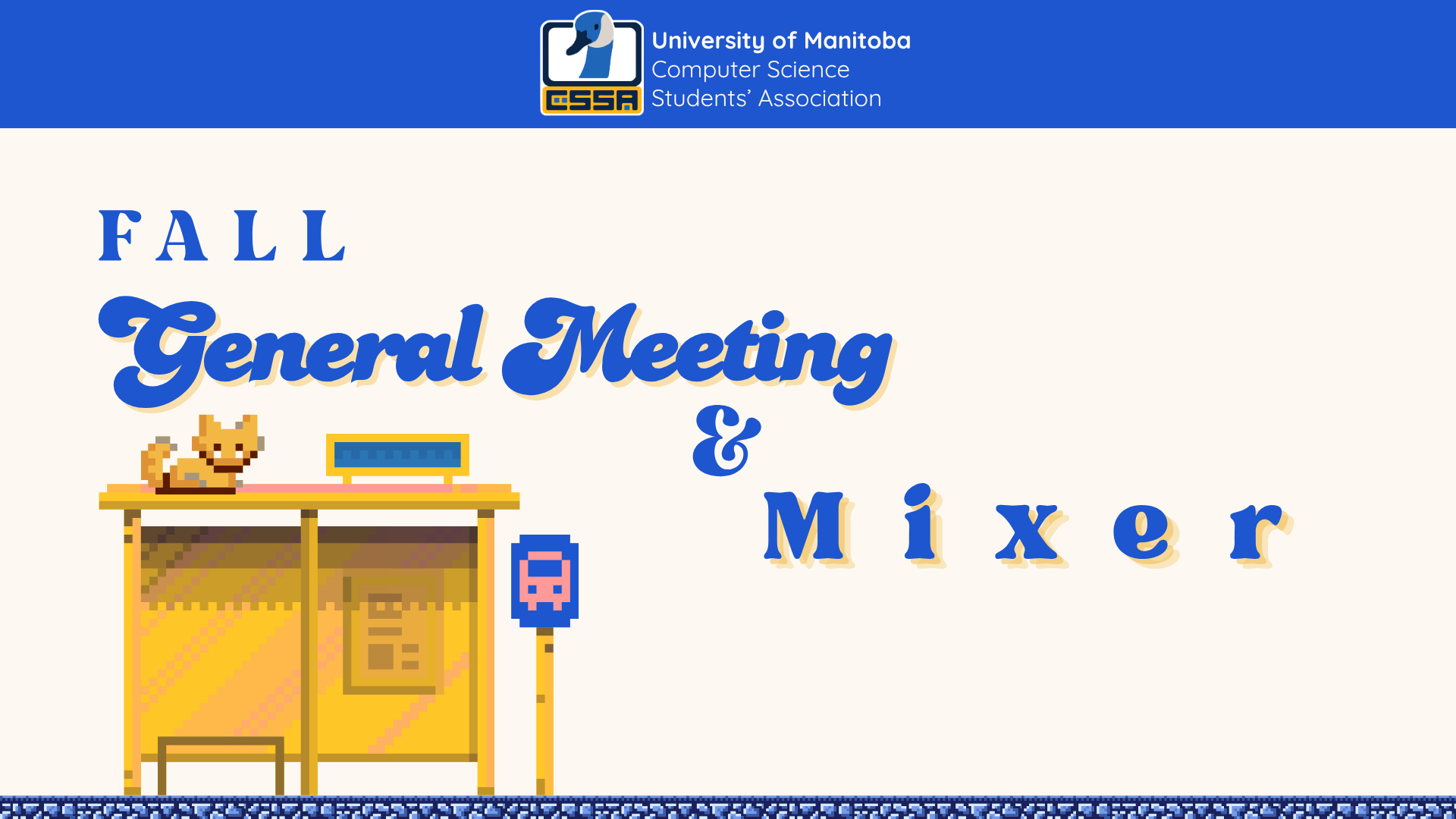 CSSA
University of Manitoba
Computer Science
Students' Association

FALL
General Meeting
&
Mixer